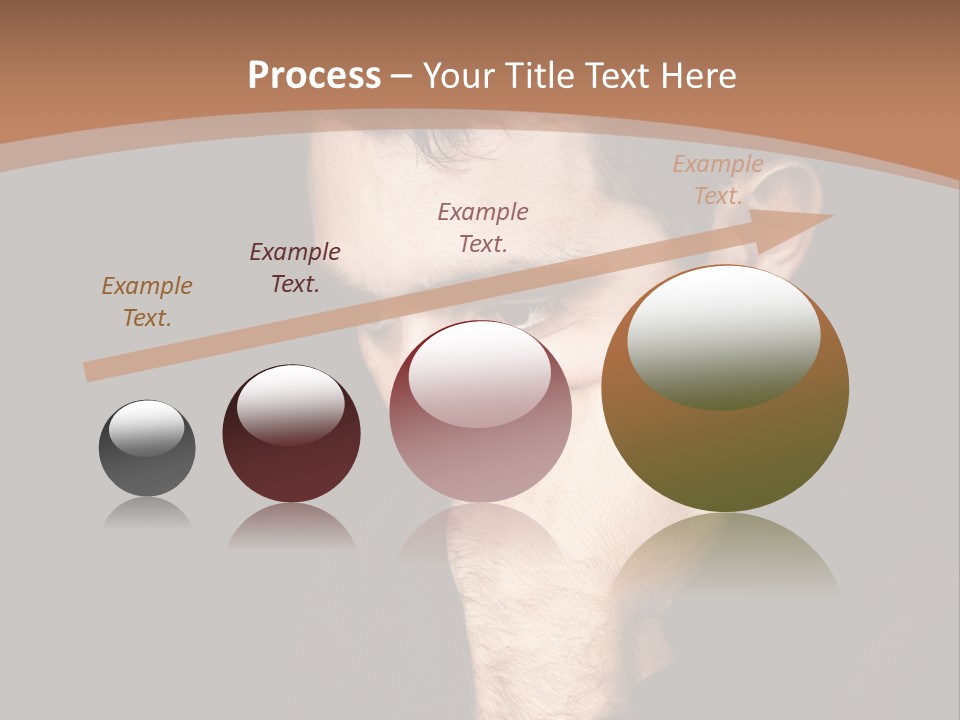 Process – Your Title Text Here

Example Text.

Example Text.

Example Text.

Example Text.